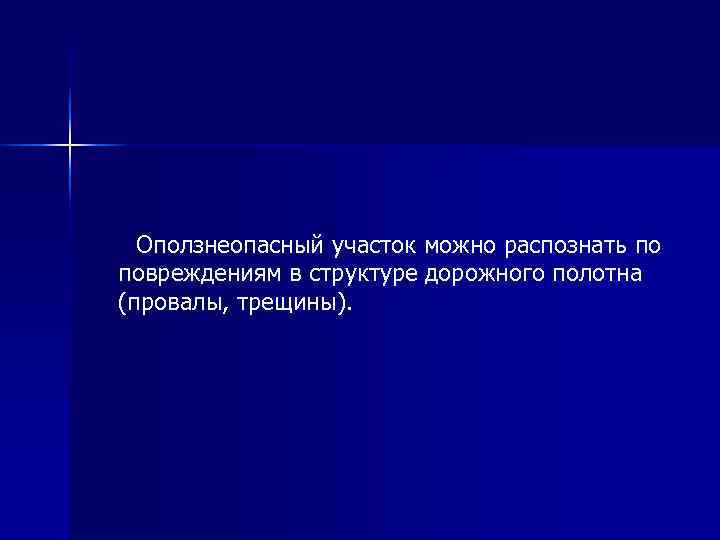 Оползнеопасный участок можно распознать по повреждениям в структуре дорожного полотна (провалы, трещины).